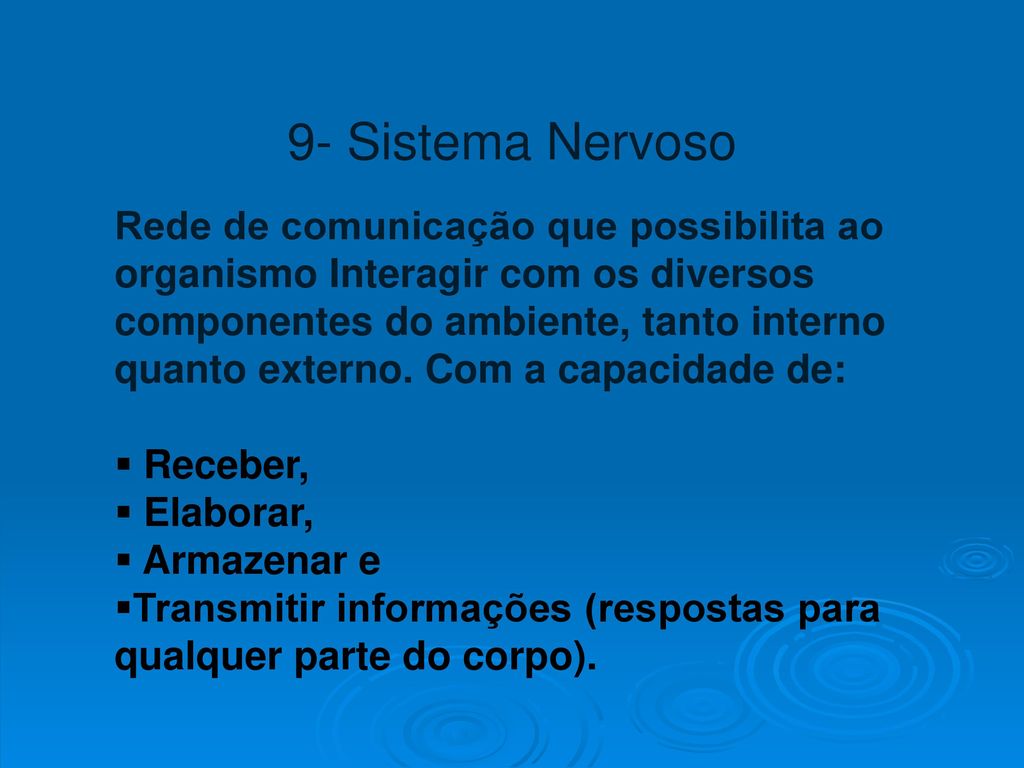 9- Sistema Nervoso

Rede de comunicação que possibilita ao organismo Interagir com os diversos componentes do ambiente, tanto interno quanto externo. Com a capacidade de:

▪ Receber,
▪ Elaborar,
▪ Armazenar e
▪Transmitir informações (respostas para qualquer parte do corpo).